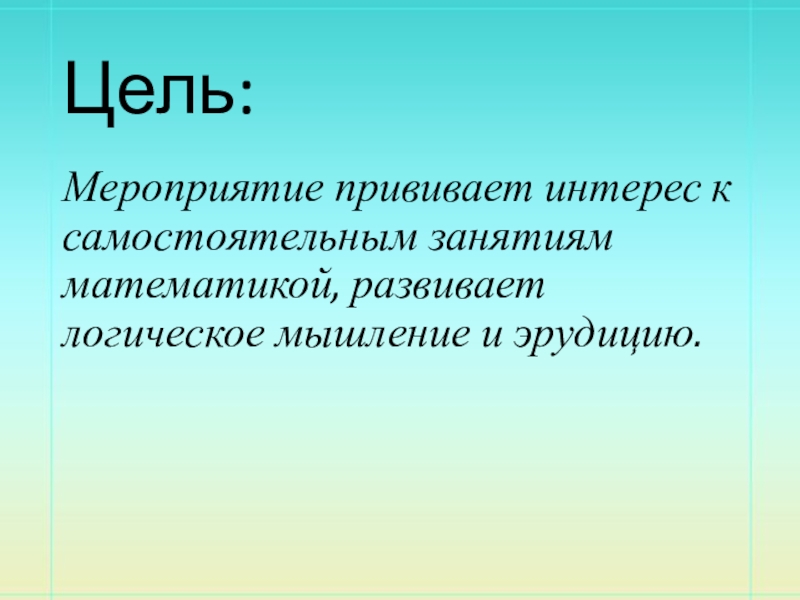 Цель:

Мероприятие прививает интерес к самостоятельным занятиям математикой, развивает логическое мышление и эрудицию.